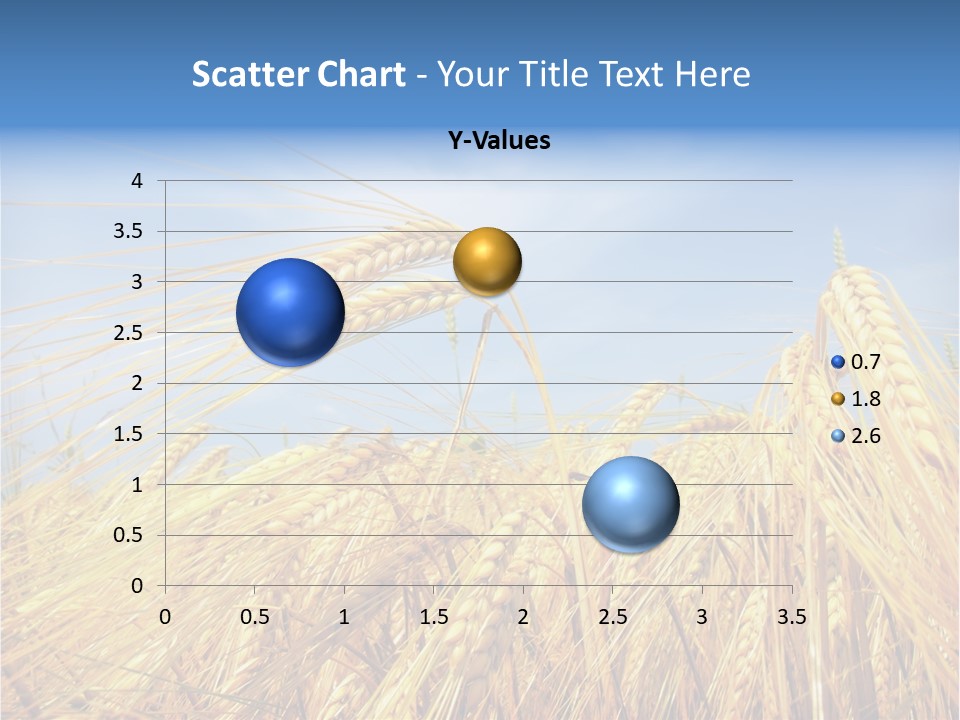 Scatter Chart - Your Title Text Here

Y-Values

4
3.5
3
2.5
2
1.5
1
0.5
0

0 0.5 1 1.5 2 2.5 3 3.5

0.7
1.8
2.6